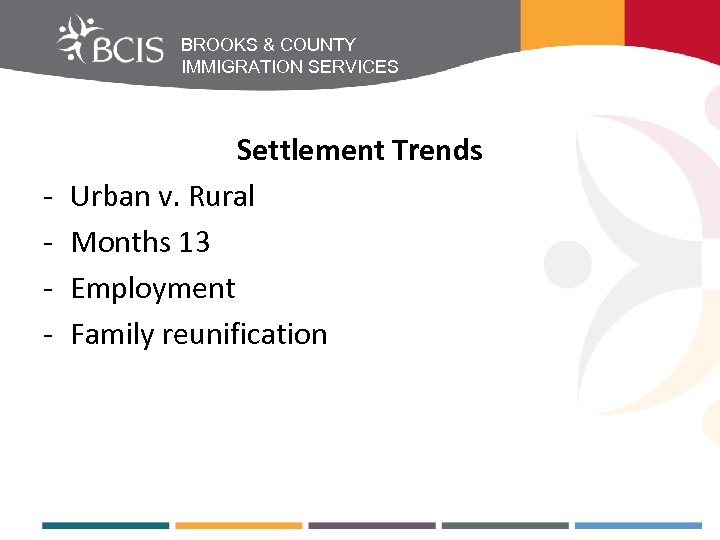 BCIS BROOKS & COUNTY IMMIGRATION SERVICES

Settlement Trends

- Urban v. Rural
- Months 13
- Employment
- Family reunification